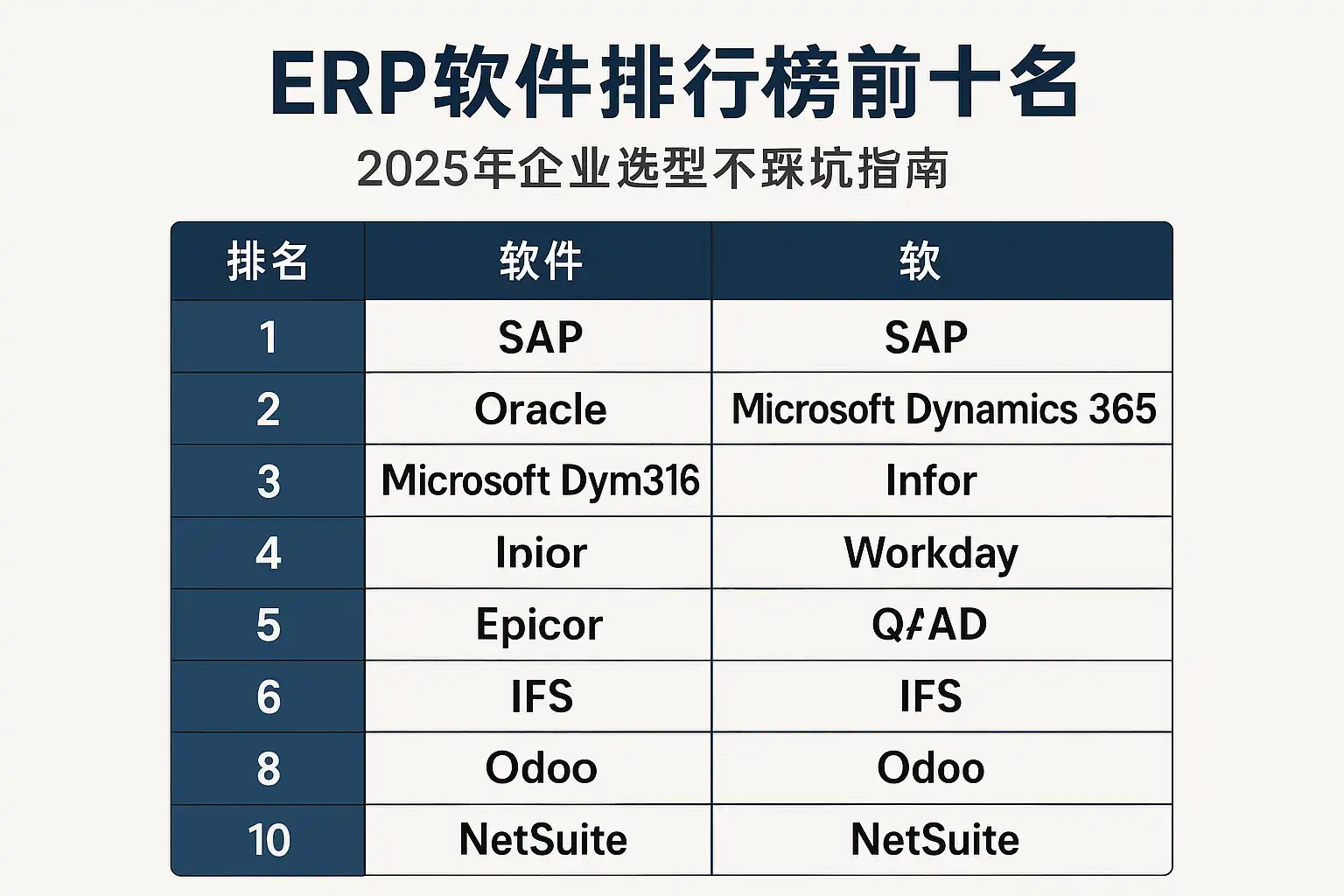 ERP软件排行榜前十名

2025年企业选型不踩坑指南

| 排名 | 软件 | 软 |
|---|---|---|
| 1 | SAP | SAP |
| 2 | Oracle | Microsoft Dynamics 365 |
| 3 | Microsoft Dym316 | Infor |
| 4 | Inior | Workday |
| 5 | Epicor | Q/AD |
| 6 | IFS | IFS |
| 8 | Odoo | Odoo |
| 10 | NetSuite | NetSuite |